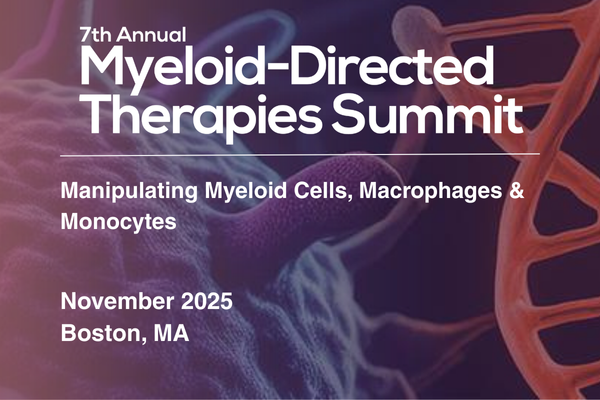 7th Annual
Myeloid-Directed Therapies Summit

Manipulating Myeloid Cells, Macrophages & Monocytes

November 2025
Boston, MA